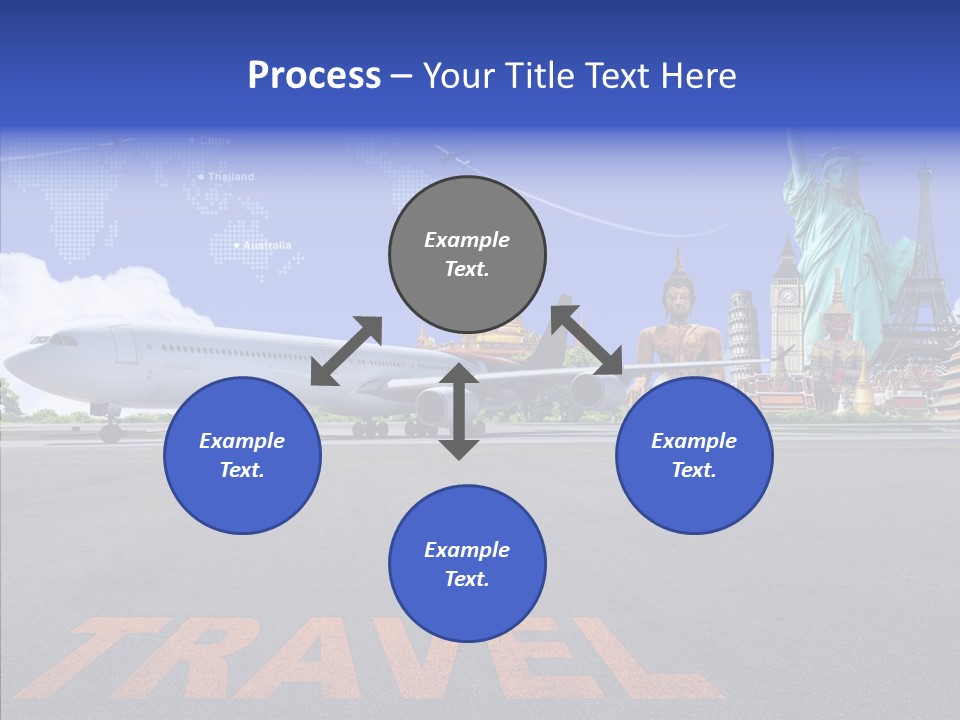 Process – Your Title Text Here

China
Thailand
Australia

Example Text.

Example Text.

Example Text.

Example Text.

TRAVEL